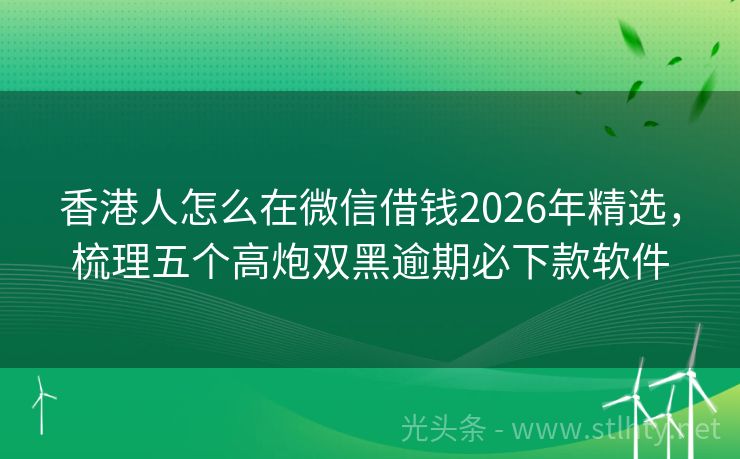 香港人怎么在微信借钱2026年精选，梳理五个高炮双黑逾期必下款软件

光头条 - www.stlhty.net